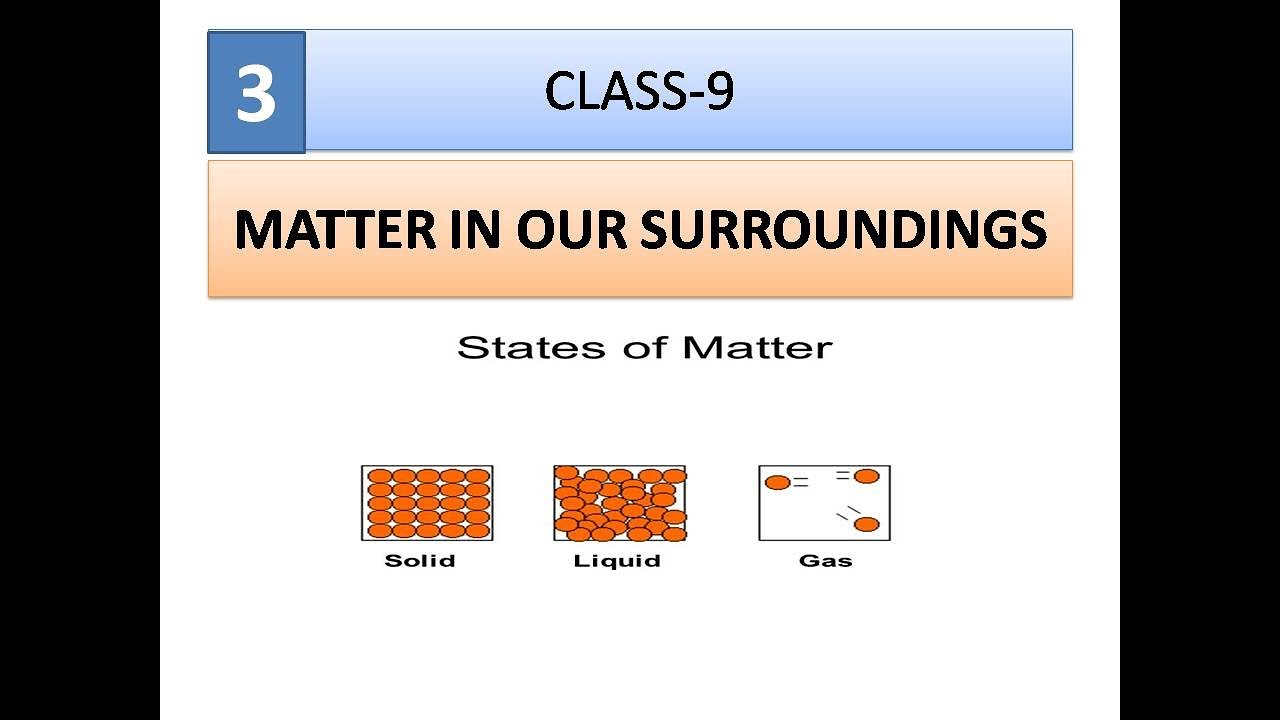 3

CLASS-9

MATTER IN OUR SURROUNDINGS

States of Matter

Solid

Liquid

Gas